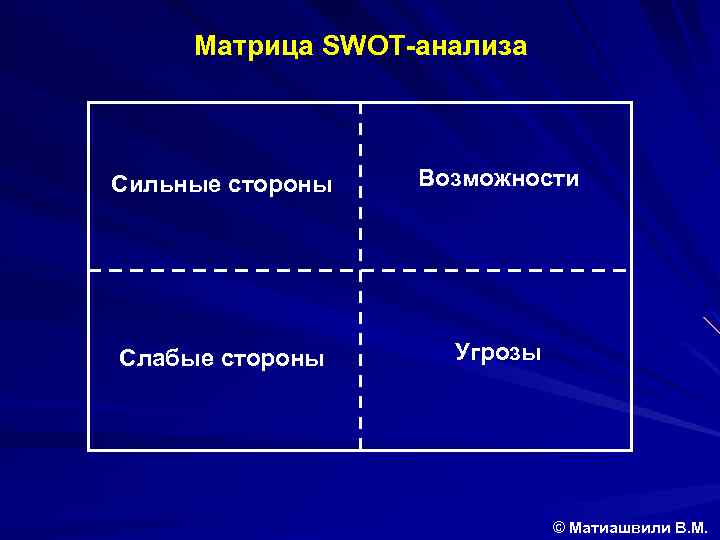 Матрица SWOT-анализа

| Сильные стороны | Возможности |
|---|---|
| Слабые стороны | Угрозы |

© Матиашвили В.М.